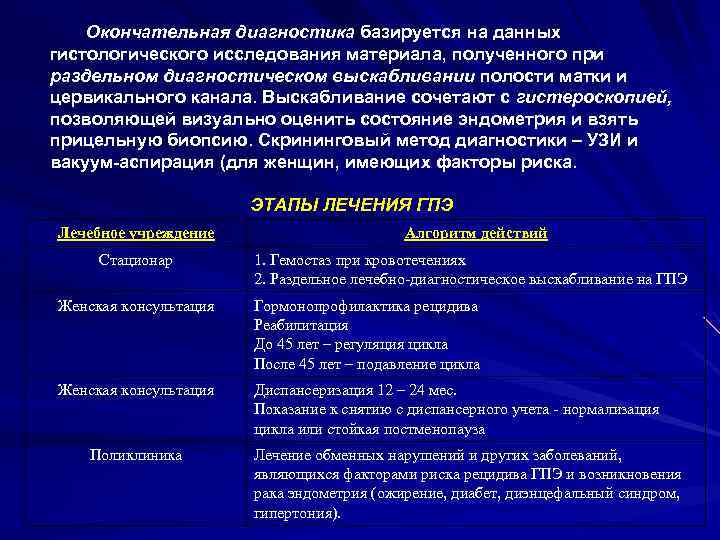 Окончательная диагностика базируется на данных гистологического исследования материала, полученного при раздельном диагностическом выскабливании полости матки и цервикального канала. Выскабливание сочетают с гистероскопией, позволяющей визуально оценить состояние эндометрия и взять прицельную биопсию. Скрининговый метод диагностики – УЗИ и вакуум-аспирация (для женщин, имеющих факторы риска.

ЭТАПЫ ЛЕЧЕНИЯ ГПЭ

| Лечебное учреждение | Алгоритм действий |
|---|---|
| Стационар | 1. Гемостаз при кровотечениях 2. Раздельное лечебно-диагностическое выскабливание на ГПЭ |
| Женская консультация | Гормонопрофилактика рецидива Реабилитация До 45 лет – регуляция цикла После 45 лет – подавление цикла |
| Женская консультация | Диспансеризация 12 – 24 мес. Показание к снятию с диспансерного учета - нормализация цикла или стойкая постменопауза |
| Поликлиника | Лечение обменных нарушений и других заболеваний, являющихся факторами риска рецидива ГПЭ и возникновения рака эндометрия ( ожирение, диабет, диэнцефальный синдром, гипертония). |